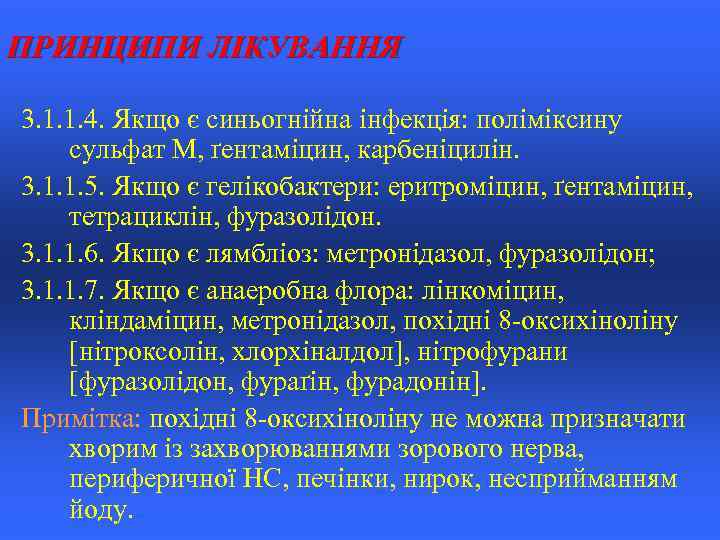 ПРИНЦИПИ ЛІКУВАННЯ

3.1.1.4. Якщо є синьогнійна інфекція: поліміксину сульфат М, ґентаміцин, карбеніцилін.

3.1.1.5. Якщо є гелікобактери: еритроміцин, ґентаміцин, тетрациклін, фуразолідон.

3.1.1.6. Якщо є лямбліоз: метронідазол, фуразолідон;

3.1.1.7. Якщо є анаеробна флора: лінкоміцин, кліндаміцин, метронідазол, похідні 8-оксихіноліну [нітроксолін, хлорхіналдол], нітрофурани [фуразолідон, фураґін, фурадонін].

Примітка: похідні 8-оксихіноліну не можна призначати хворим із захворюваннями зорового нерва, периферичної НС, печінки, нирок, несприйманням йоду.